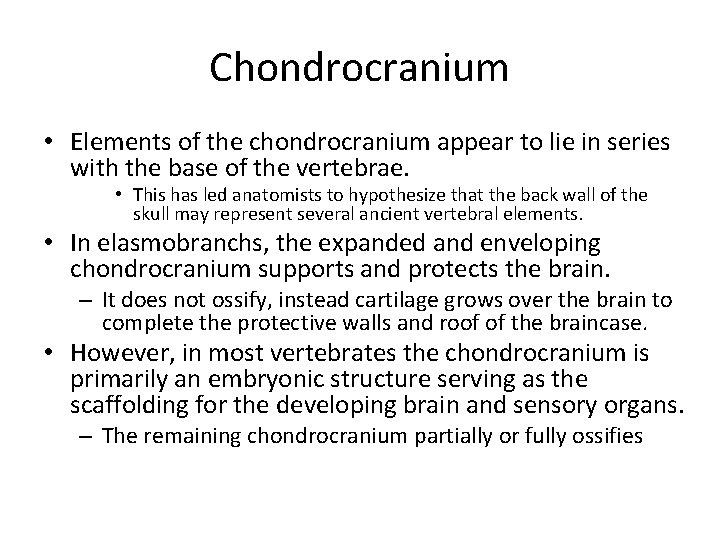 Chondrocranium

• Elements of the chondrocranium appear to lie in series with the base of the vertebrae.
  • This has led anatomists to hypothesize that the back wall of the skull may represent several ancient vertebral elements.
• In elasmobranchs, the expanded and enveloping chondrocranium supports and protects the brain.
  – It does not ossify, instead cartilage grows over the brain to complete the protective walls and roof of the braincase.
• However, in most vertebrates the chondrocranium is primarily an embryonic structure serving as the scaffolding for the developing brain and sensory organs.
  – The remaining chondrocranium partially or fully ossifies